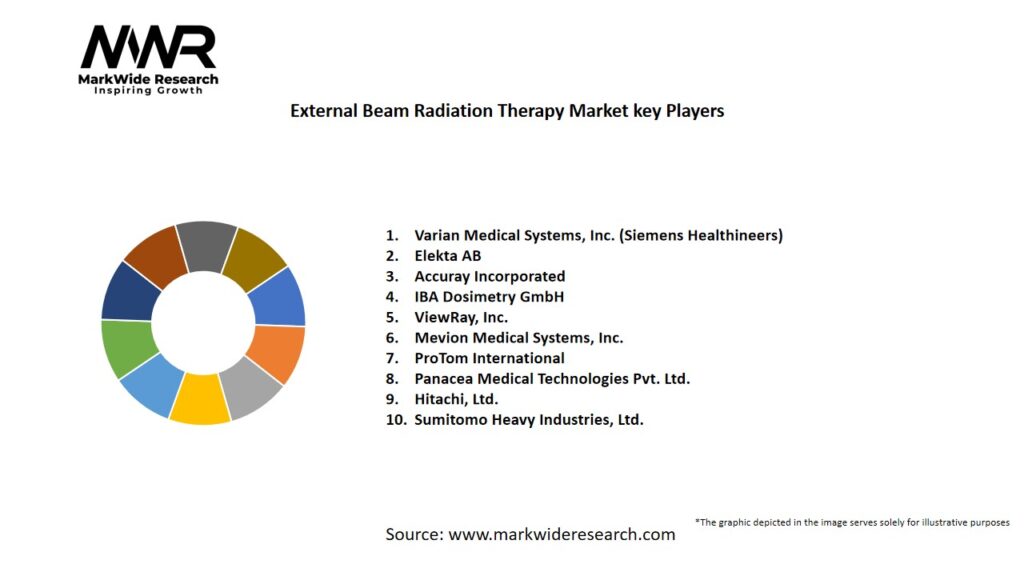 MWR
MarkWide Research
Inspiring Growth

External Beam Radiation Therapy Market key Players

1. Varian Medical Systems, Inc. (Siemens Healthineers)
2. Elekta AB
3. Accuray Incorporated
4. IBA Dosimetry GmbH
5. ViewRay, Inc.
6. Mevion Medical Systems, Inc.
7. ProTom International
8. Panacea Medical Technologies Pvt. Ltd.
9. Hitachi, Ltd.
10. Sumitomo Heavy Industries, Ltd.

Source: www.markwideresearch.com

*The graphic depicted in the image serves solely for illustrative purposes